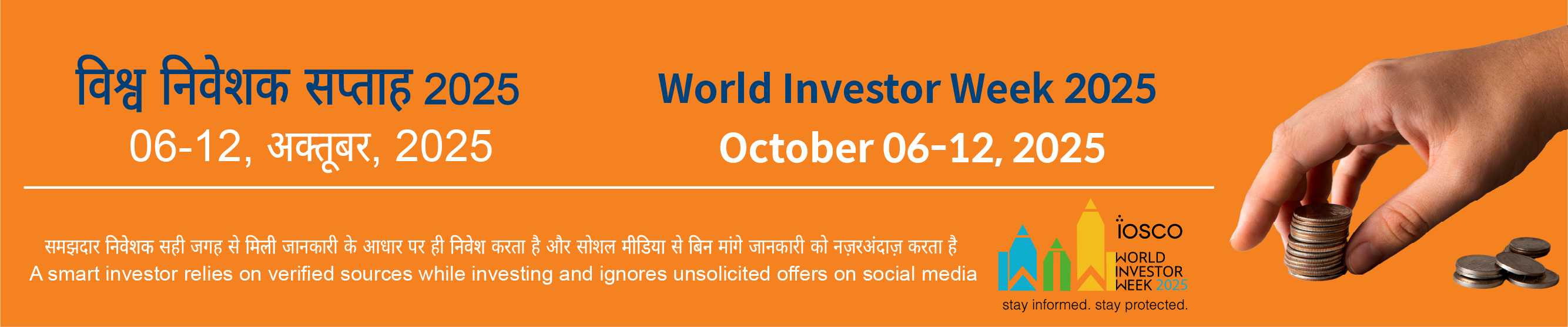 विश्व निवेशक सप्ताह 2025
06-12, अक्तूबर, 2025

World Investor Week 2025
October 06-12, 2025

समझदार निवेशक सही जगह से मिली जानकारी के आधार पर ही निवेश करता है और सोशल मीडिया से बिन मांगे जानकारी को नज़रअंदाज़ करता है
A smart investor relies on verified sources while investing and ignores unsolicited offers on social media

iosco
WORLD INVESTOR WEEK 2025
stay informed. stay protected.